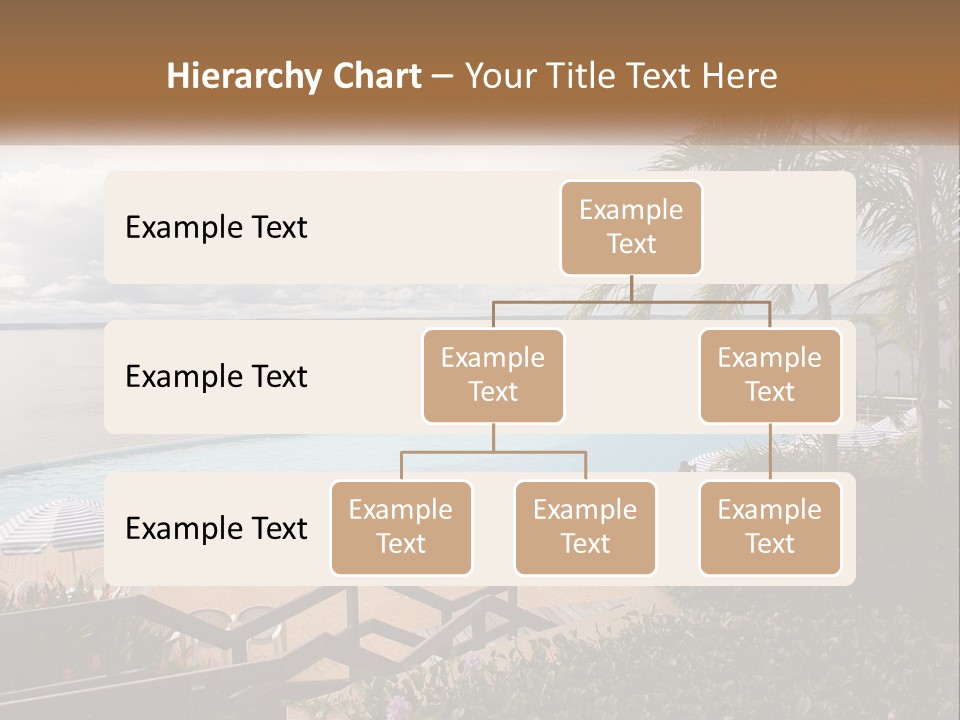 Hierarchy Chart – Your Title Text Here

Example Text

Example Text

Example Text

Example Text

Example Text

Example Text

Example Text

Example Text

Example Text